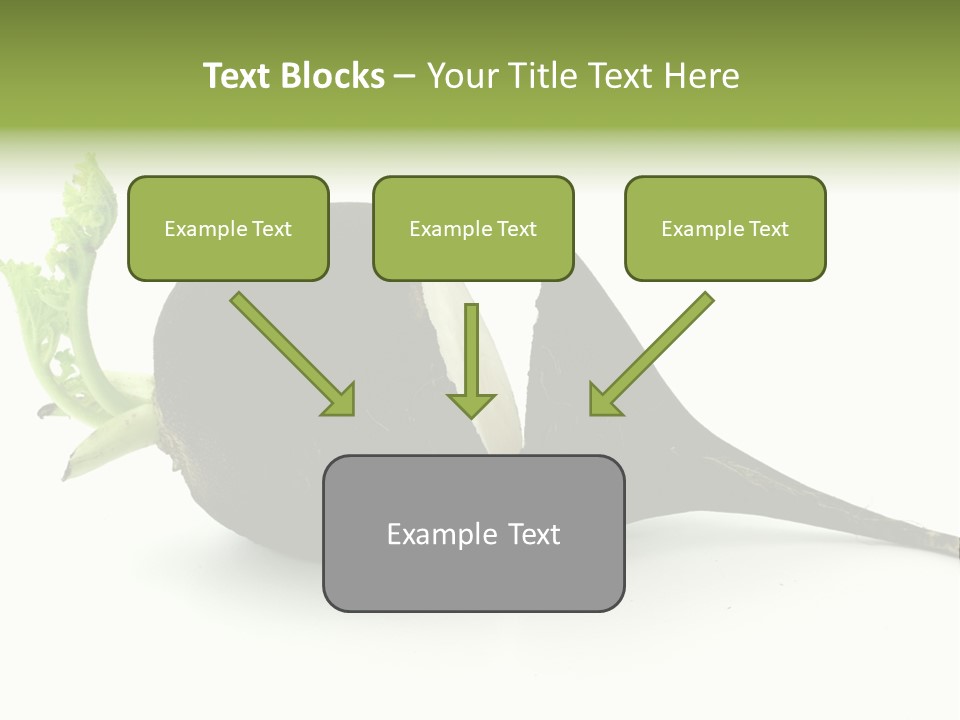 Text Blocks – Your Title Text Here

Example Text

Example Text

Example Text

Example Text